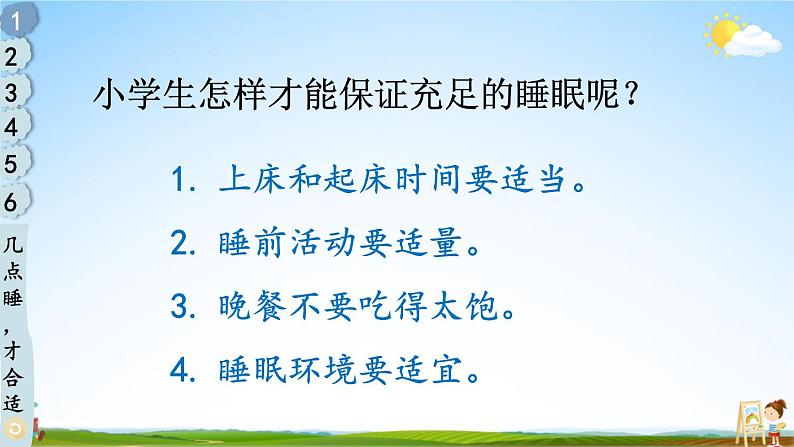 1
2
3
4
5
6
几点睡，才合适

小学生怎样才能保证充足的睡眠呢？

1. 上床和起床时间要适当。

2. 睡前活动要适量。

3. 晚餐不要吃得太饱。

4. 睡眠环境要适宜。